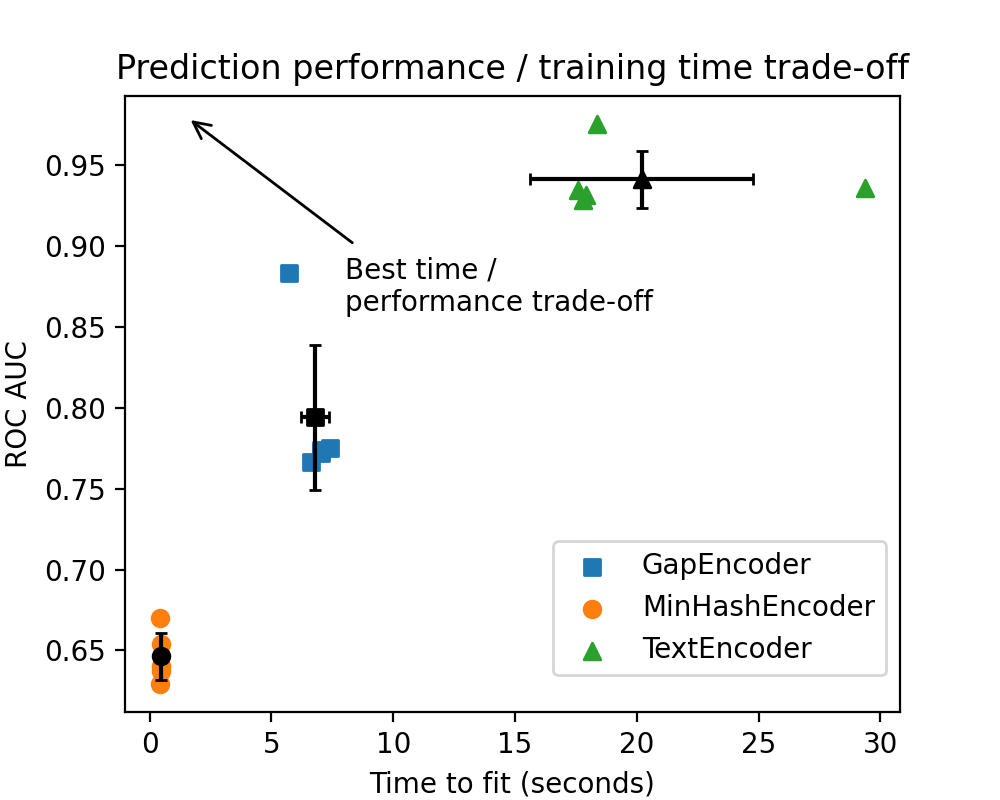 Prediction performance / training time trade-off

0.95
0.90
0.85
0.80
0.75
0.70
0.65

ROC AUC

Best time / performance trade-off

GapEncoder
MinHashEncoder
TextEncoder

0
5
10
15
20
25
30

Time to fit (seconds)